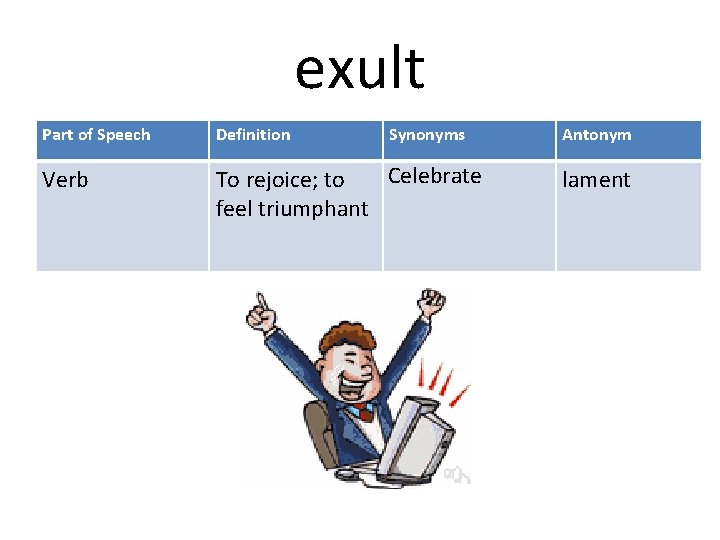 exult

| Part of Speech | Definition | Synonyms | Antonym |
|---|---|---|---|
| Verb | To rejoice; to feel triumphant | Celebrate | lament |